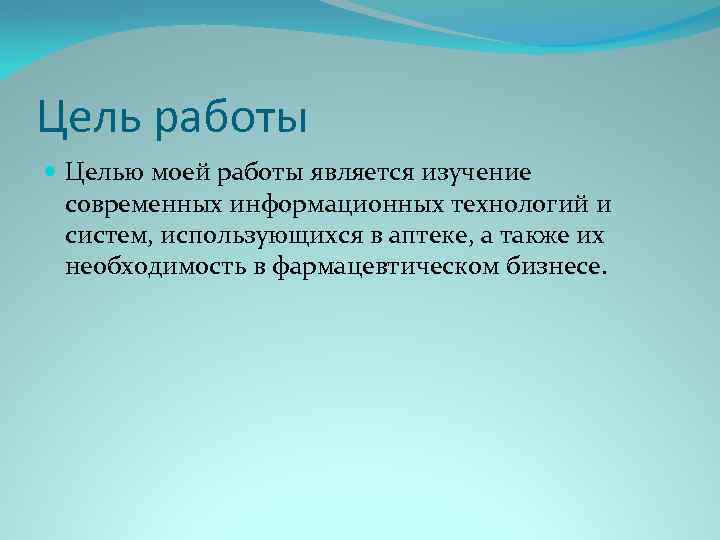 Цель работы

Целью моей работы является изучение современных информационных технологий и систем, использующихся в аптеке, а также их необходимость в фармацевтическом бизнесе.